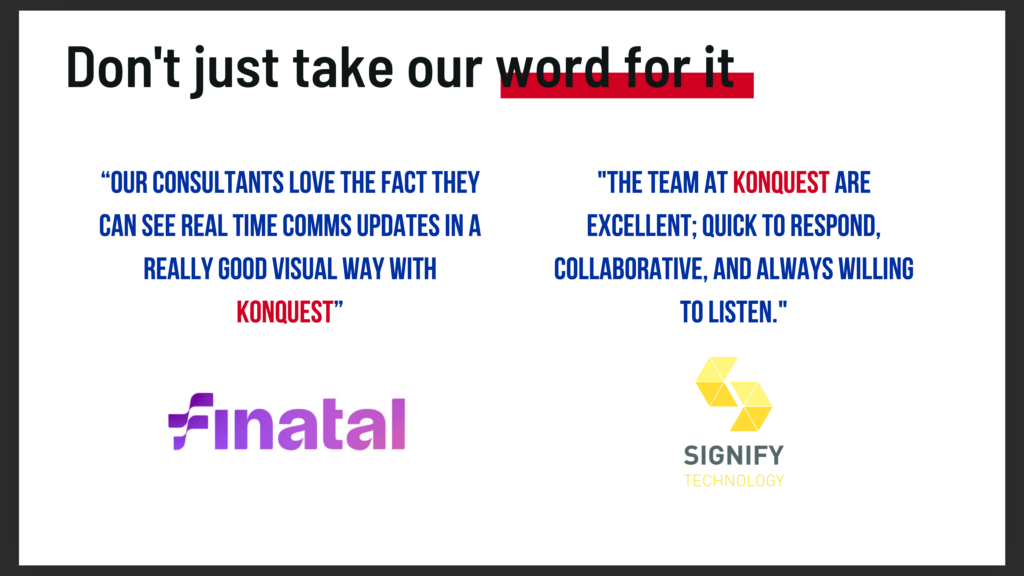 Don't just take our word for it

“OUR CONSULTANTS LOVE THE FACT THEY CAN SEE REAL TIME COMMS UPDATES IN A REALLY GOOD VISUAL WAY WITH KONQUEST”

Finatal

"THE TEAM AT KONQUEST ARE EXCELLENT; QUICK TO RESPOND, COLLABORATIVE, AND ALWAYS WILLING TO LISTEN."

SIGNIFY
TECHNOLOGY